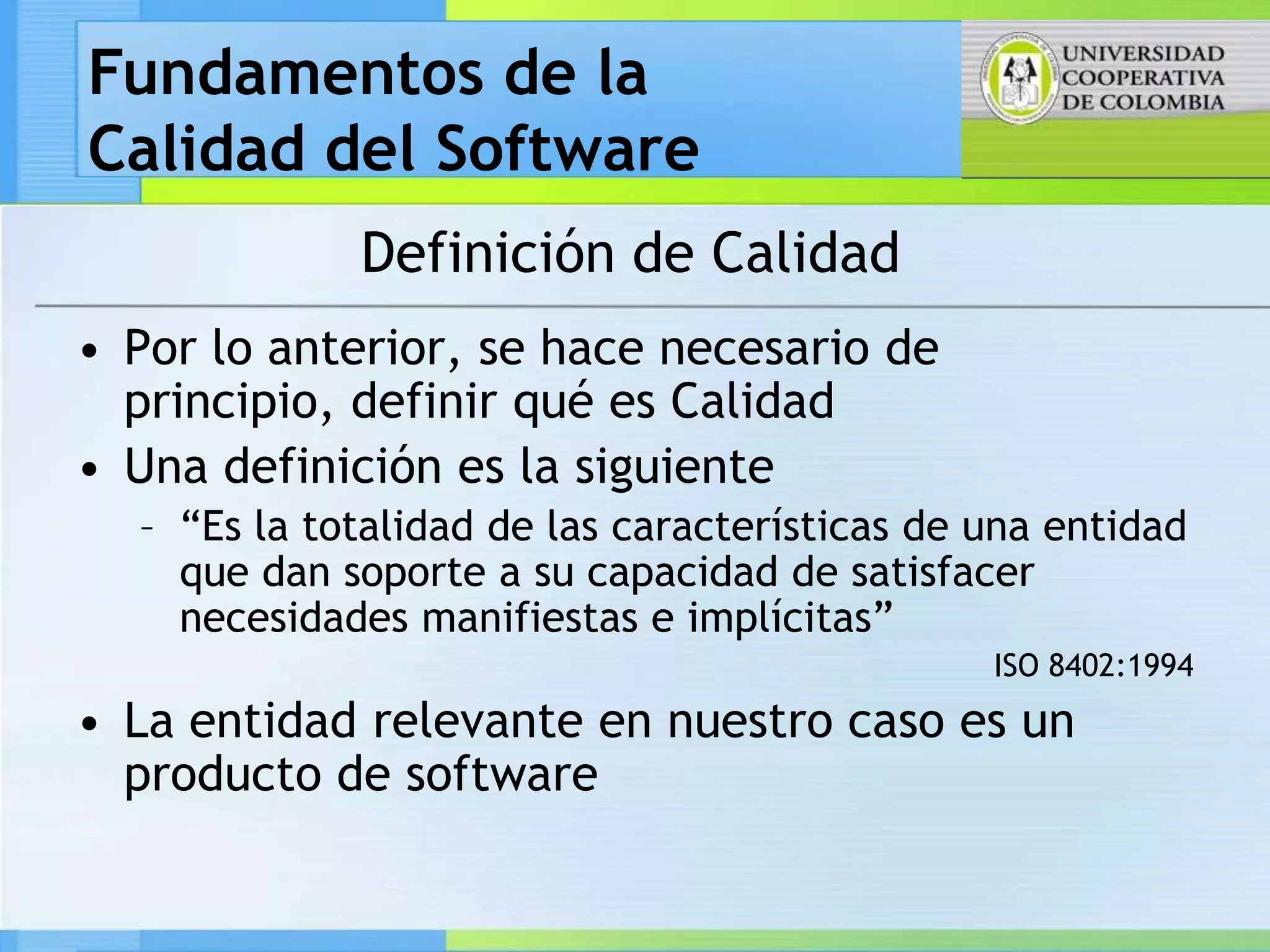 Fundamentos de la Calidad del Software

UNIVERSIDAD COOPERATIVA DE COLOMBIA

Definición de Calidad

• Por lo anterior, se hace necesario de principio, definir qué es Calidad

• Una definición es la siguiente

– “Es la totalidad de las características de una entidad que dan soporte a su capacidad de satisfacer necesidades manifiestas e implícitas”

ISO 8402:1994

• La entidad relevante en nuestro caso es un producto de software